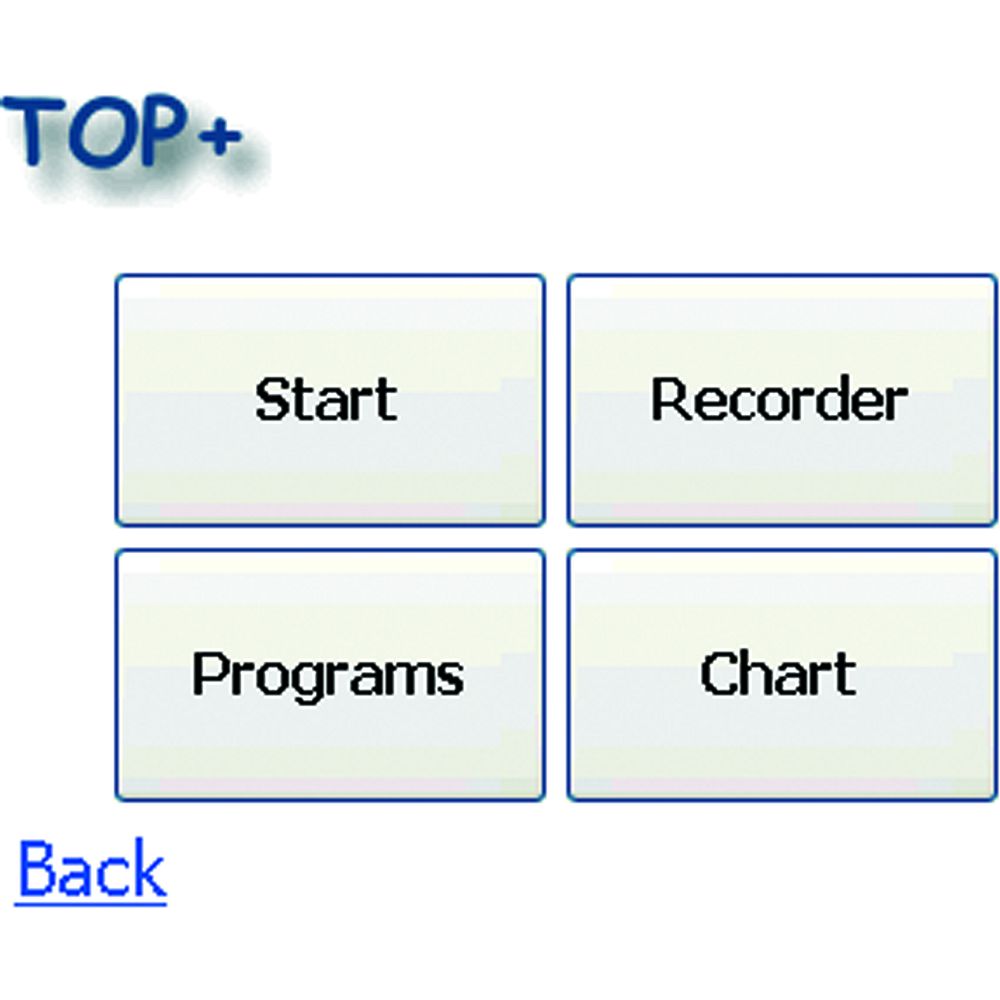 TOP+

Start

Recorder

Programs

Chart

Back